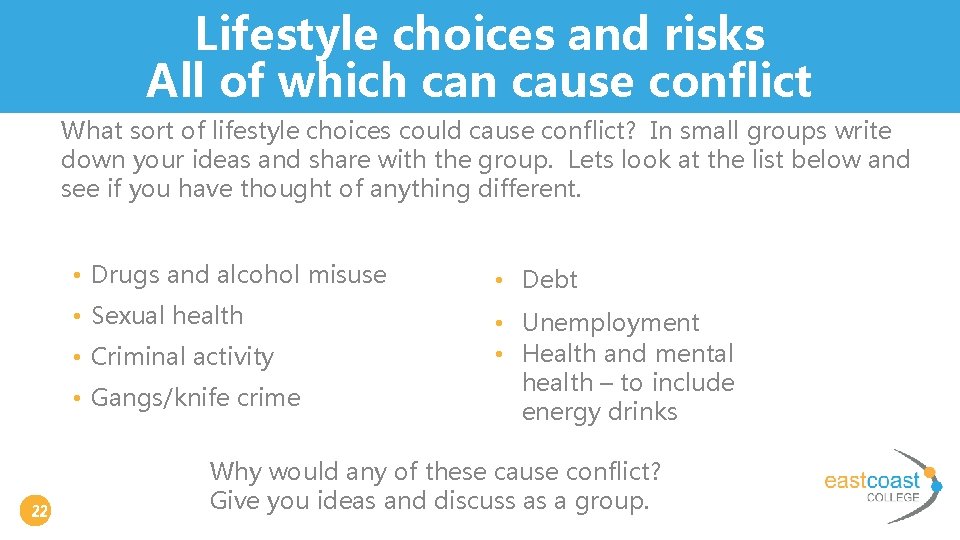 Lifestyle choices and risks
All of which can cause conflict

What sort of lifestyle choices could cause conflict? In small groups write down your ideas and share with the group. Lets look at the list below and see if you have thought of anything different.

• Drugs and alcohol misuse
• Sexual health
• Criminal activity
• Gangs/knife crime

• Debt
• Unemployment
• Health and mental health – to include energy drinks

Why would any of these cause conflict?
Give you ideas and discuss as a group.

22

eastcoast
COLLEGE